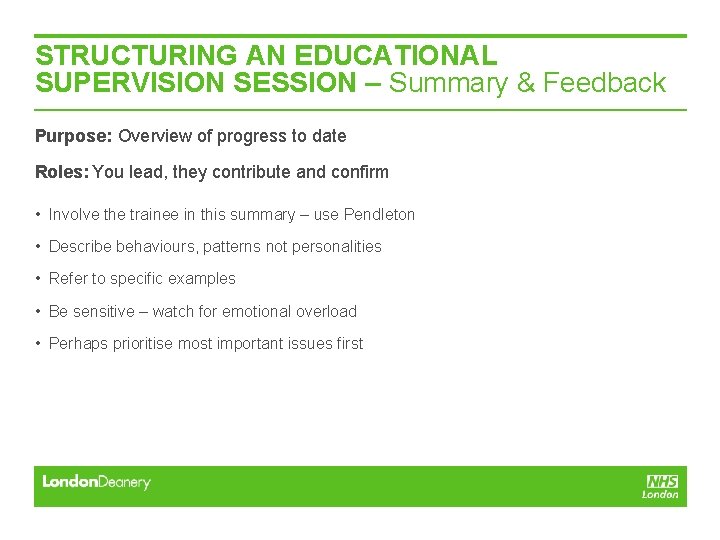 STRUCTURING AN EDUCATIONAL SUPERVISION SESSION – Summary & Feedback

Purpose: Overview of progress to date

Roles: You lead, they contribute and confirm

• Involve the trainee in this summary – use Pendleton
• Describe behaviours, patterns not personalities
• Refer to specific examples
• Be sensitive – watch for emotional overload
• Perhaps prioritise most important issues first

LondonDeanery

NHS
London